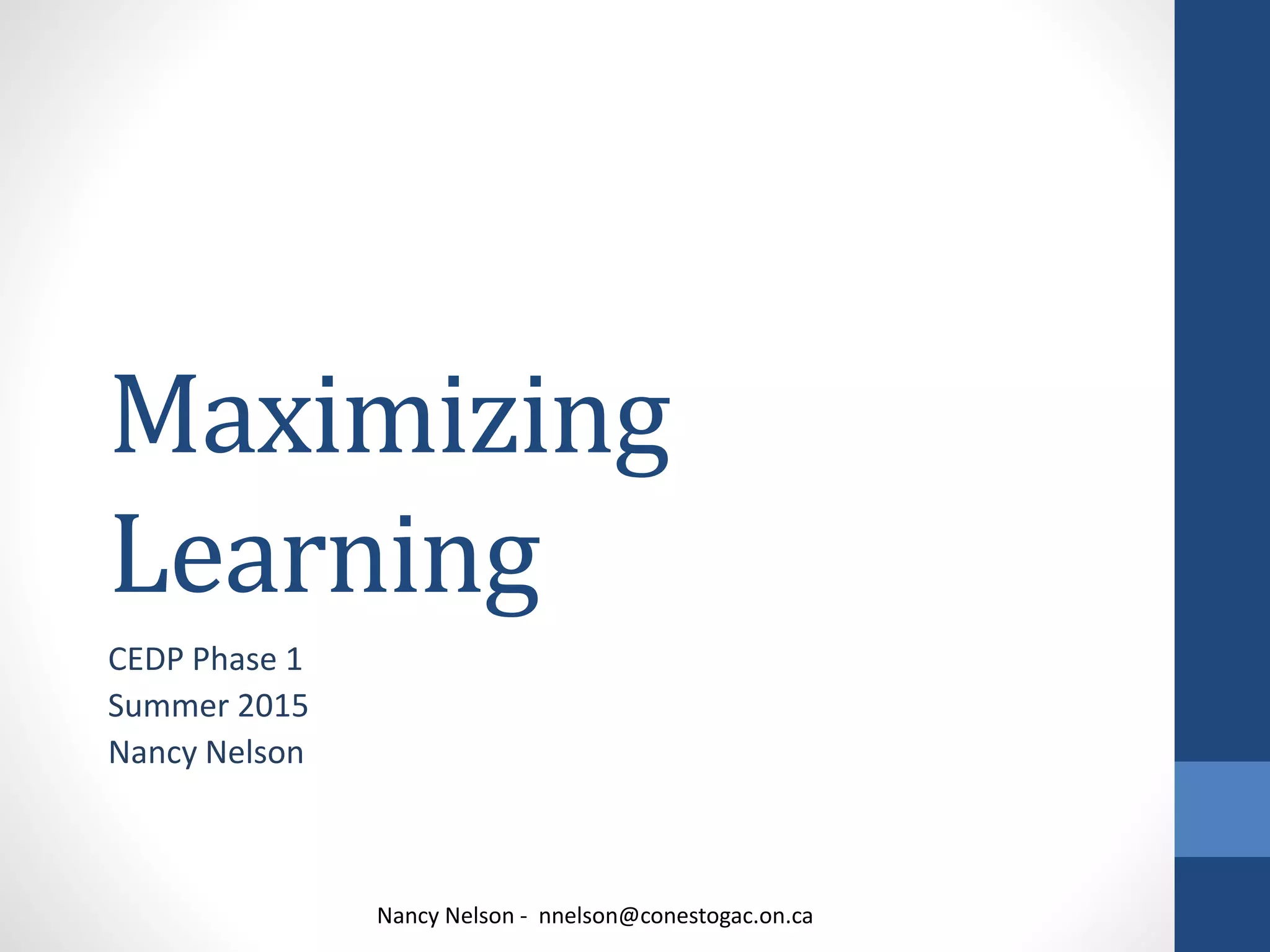 Maximizing Learning

CEDP Phase 1
Summer 2015
Nancy Nelson

Nancy Nelson - nnelson@conestogac.on.ca